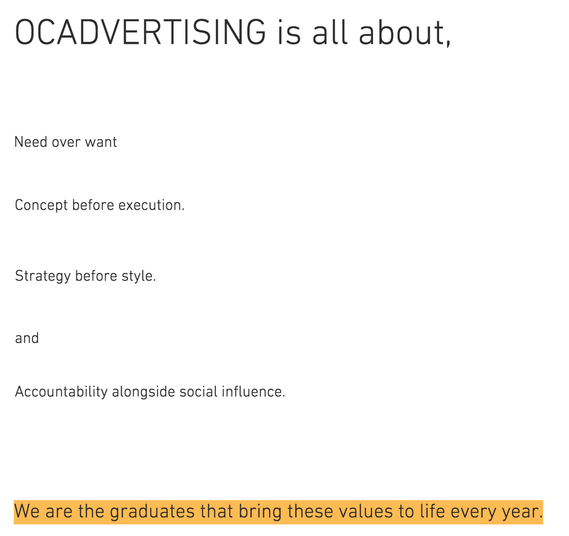 OCADVERTISING is all about,

Need over want

Concept before execution.

Strategy before style.

and

Accountability alongside social influence.

We are the graduates that bring these values to life every year.